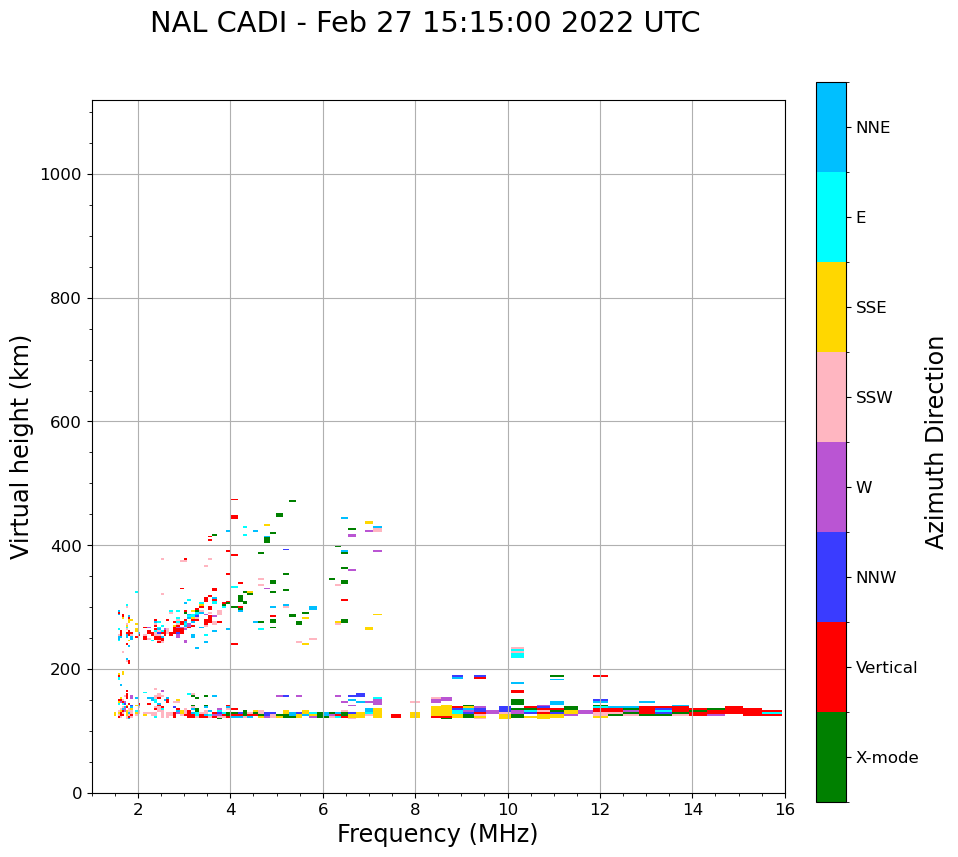 NAL CADI - Feb 27 15:15:00 2022 UTC

Virtual height (km)

1000
800
600
400
200
0

2 4 6 8 10 12 14 16

Frequency (MHz)

NNE
E
SSE
SSW
W
NNW
Vertical
X-mode

Azimuth Direction